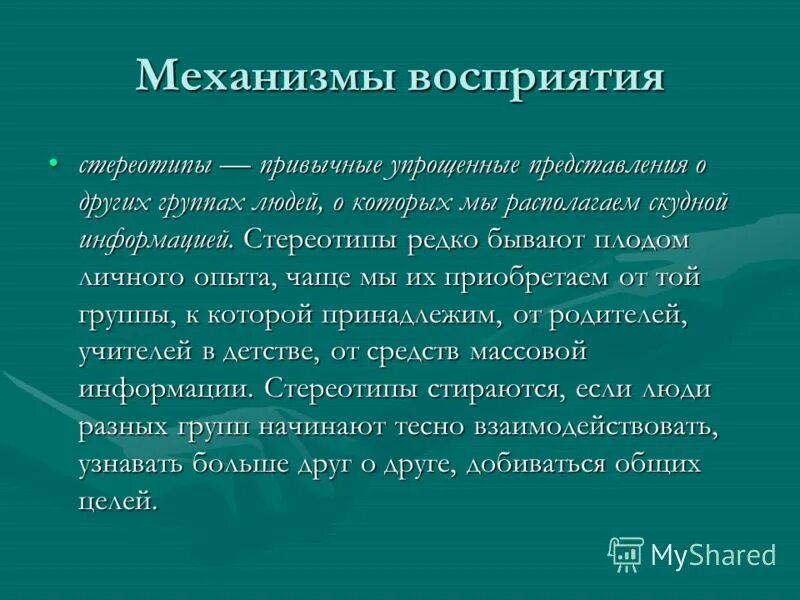 Механизмы восприятия

• стереотипы — привычные упрощенные представления о других группах людей, о которых мы располагаем скудной информацией. Стереотипы редко бывают плодом личного опыта, чаще мы их приобретаем от той группы, к которой принадлежим, от родителей, учителей в детстве, от средств массовой информации. Стереотипы стираются, если люди разных групп начинают тесно взаимодействовать, узнавать больше друг о друге, добиваться общих целей.

MyShared